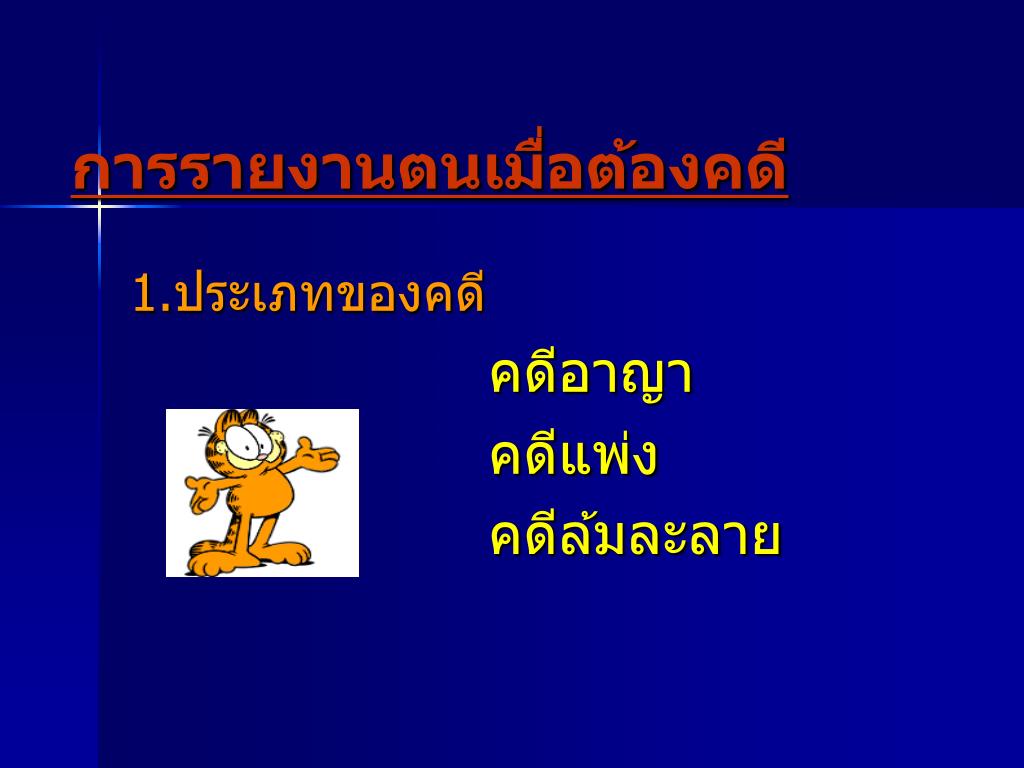 การรายงานตนเมื่อต้องคดี

1.ประเภทของคดี

คดีอาญา

คดีแพ่ง

คดีล้มละลาย